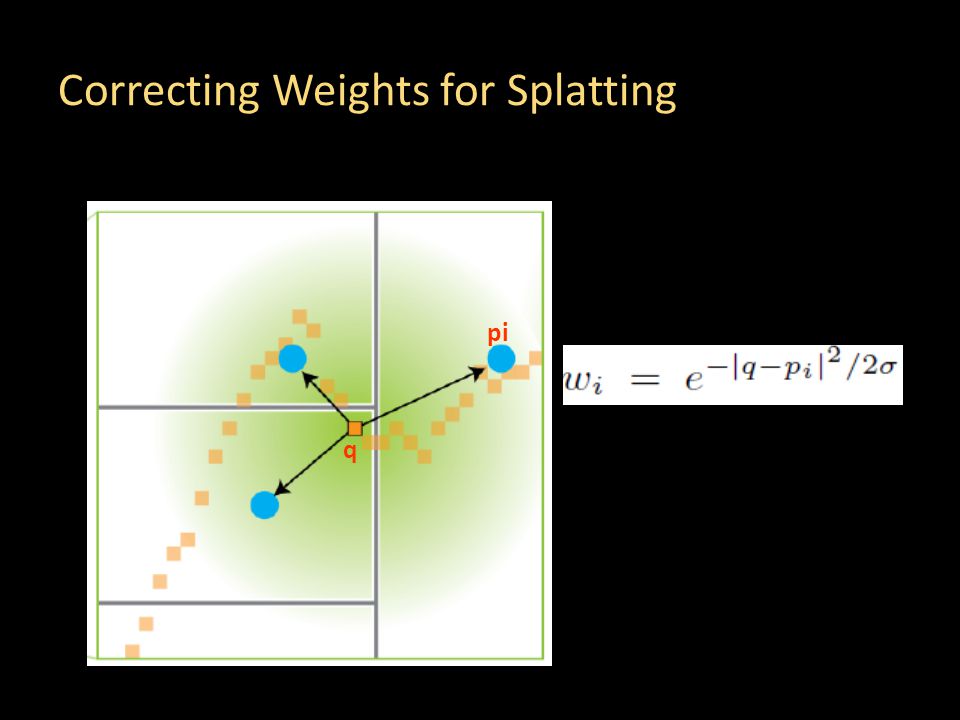 Correcting Weights for Splatting

pi

q

$w_i = e^{-|q-p_i|^2/2\sigma}$